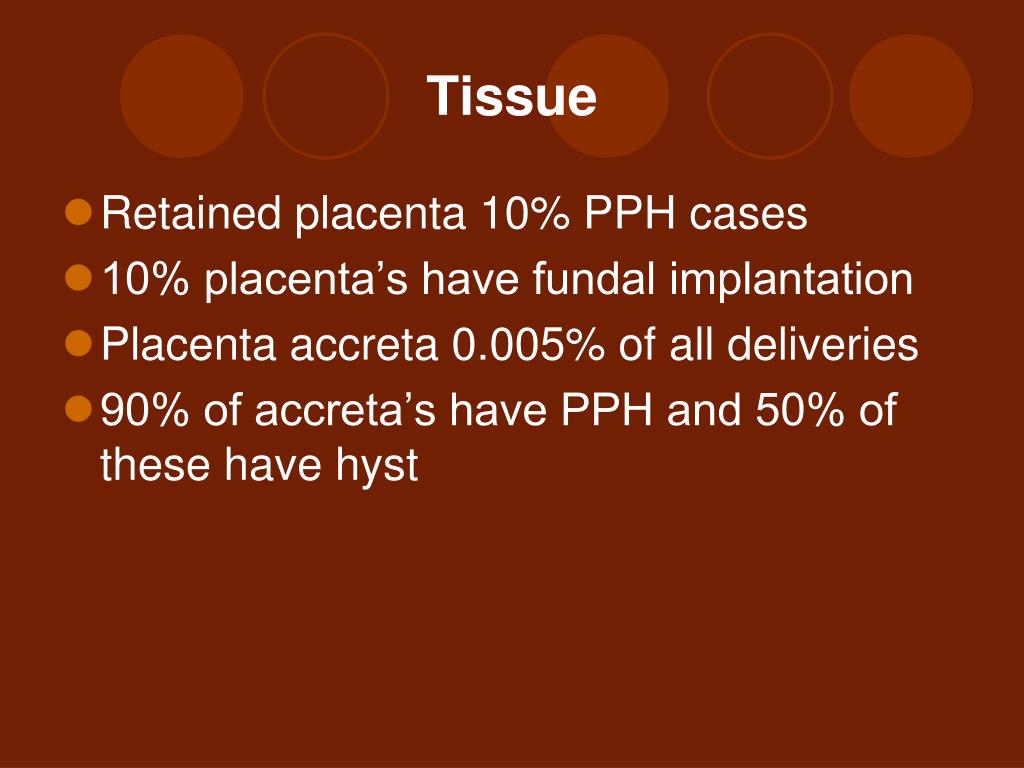 Tissue

- Retained placenta 10% PPH cases
- 10% placenta’s have fundal implantation
- Placenta accreta 0.005% of all deliveries
- 90% of accreta’s have PPH and 50% of these have hyst